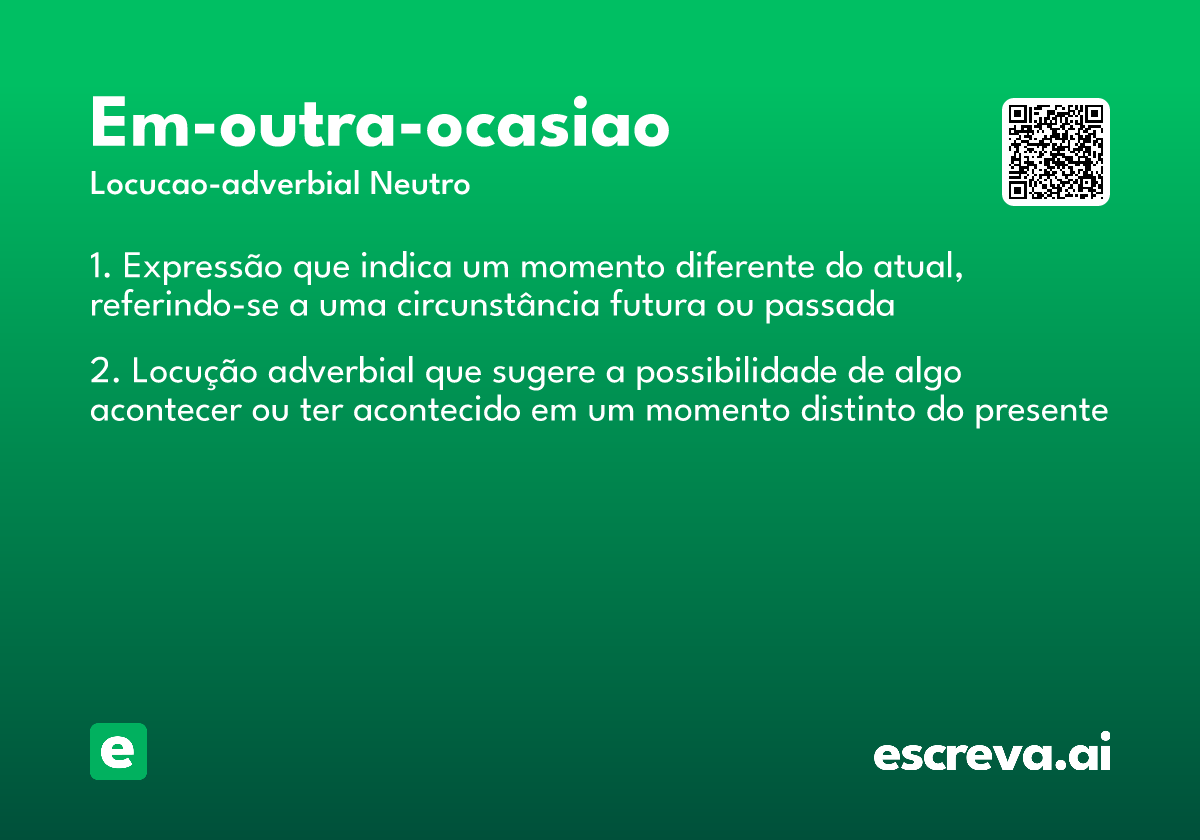 Em-outra-ocasiao

Locucao-adverbial Neutro

1. Expressão que indica um momento diferente do atual, referindo-se a uma circunstância futura ou passada

2. Locução adverbial que sugere a possibilidade de algo acontecer ou ter acontecido em um momento distinto do presente

e

escreva.ai